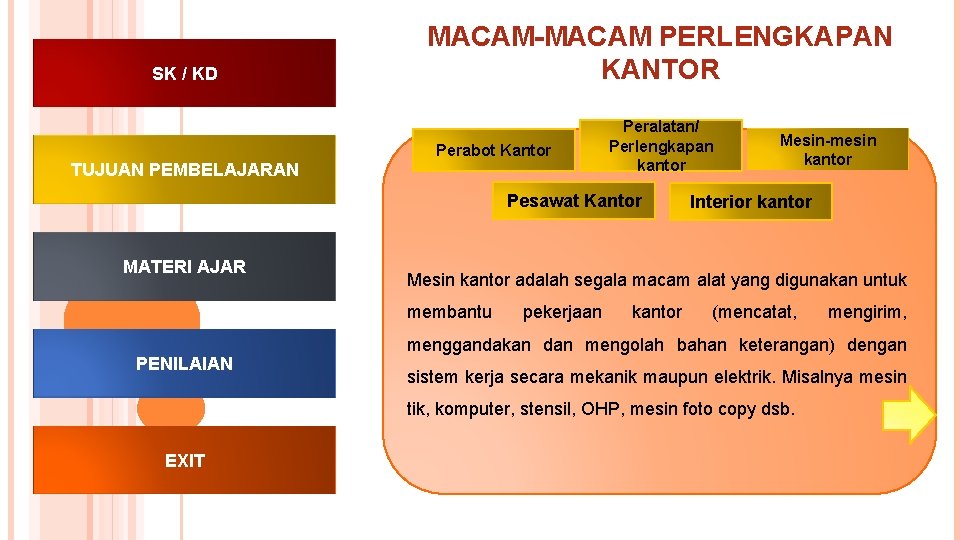 SK / KD

TUJUAN PEMBELAJARAN

MATERI AJAR

PENILAIAN

EXIT

MACAM-MACAM PERLENGKAPAN KANTOR

Perabot Kantor

Peralatan/ Perlengkapan kantor

Mesin-mesin kantor

Pesawat Kantor

Interior kantor

Mesin kantor adalah segala macam alat yang digunakan untuk membantu pekerjaan kantor (mencatat, mengirim, menggandakan dan mengolah bahan keterangan) dengan sistem kerja secara mekanik maupun elektrik. Misalnya mesin tik, komputer, stensil, OHP, mesin foto copy dsb.